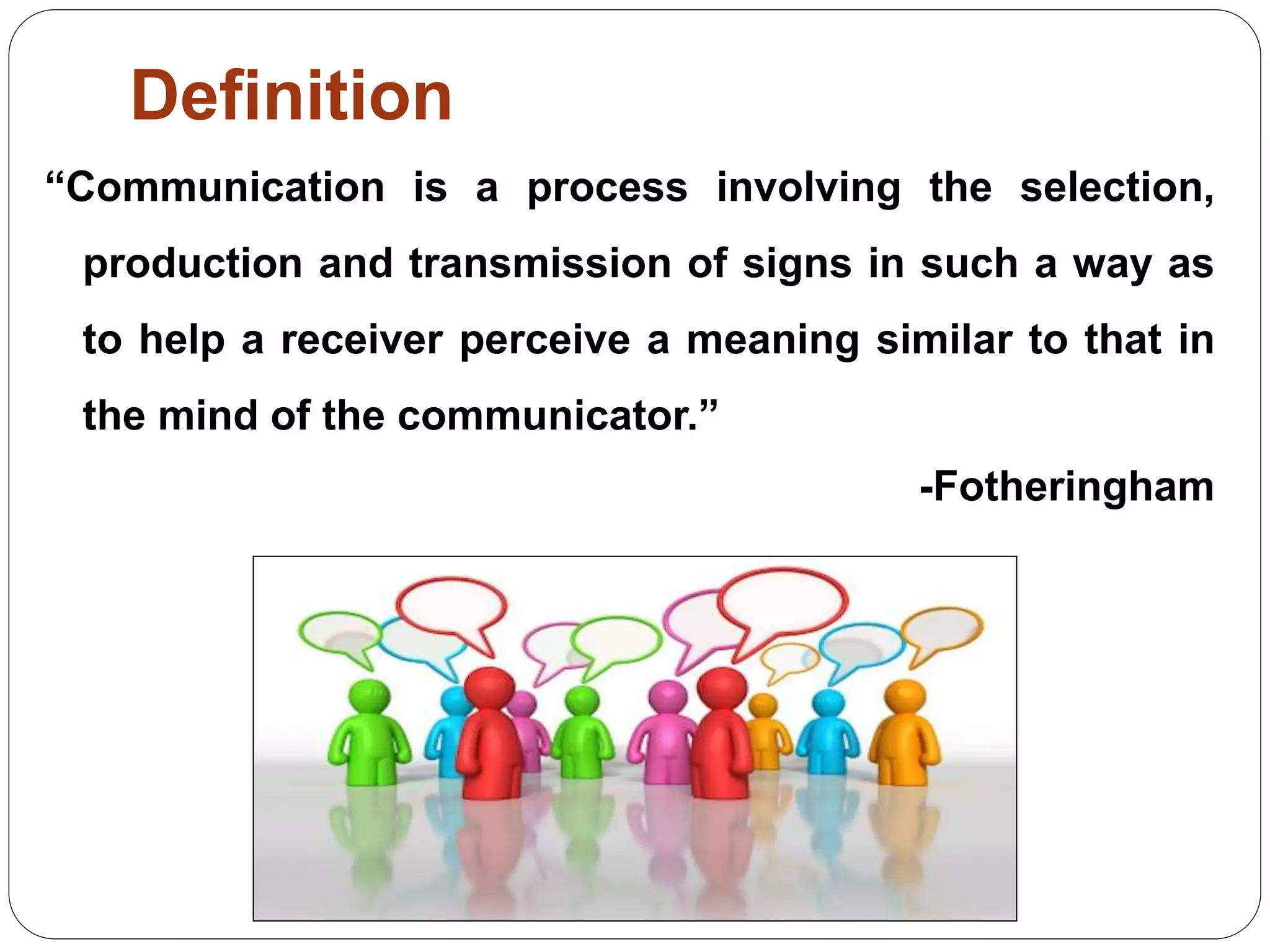 Definition

“Communication is a process involving the selection, production and transmission of signs in such a way as to help a receiver perceive a meaning similar to that in the mind of the communicator.”

-Fotheringham